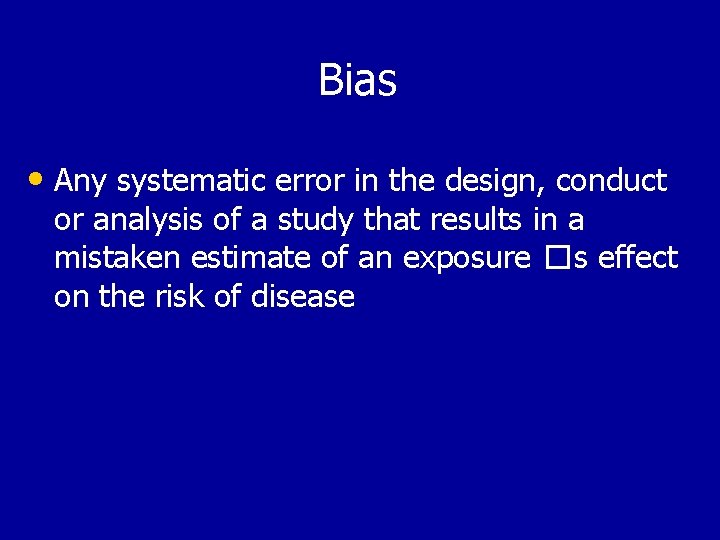 Bias

• Any systematic error in the design, conduct or analysis of a study that results in a mistaken estimate of an exposure □s effect on the risk of disease